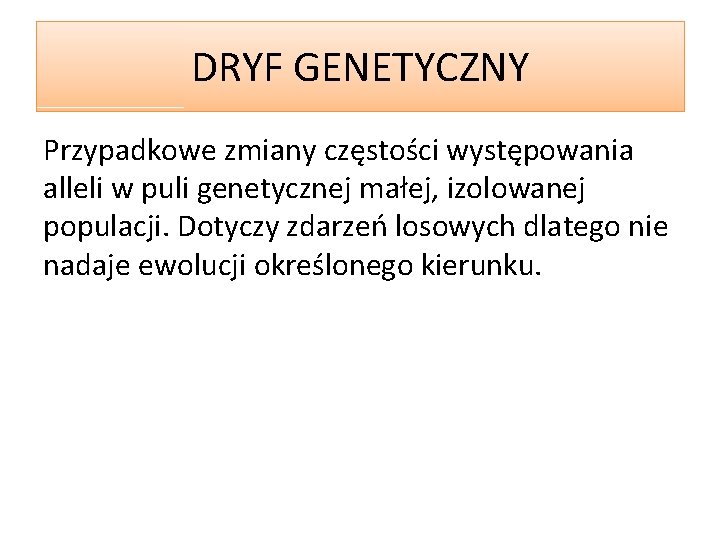 DRYF GENETYCZNY

Przypadkowe zmiany częstości występowania alleli w puli genetycznej małej, izolowanej populacji. Dotyczy zdarzeń losowych dlatego nie nadaje ewolucji określonego kierunku.